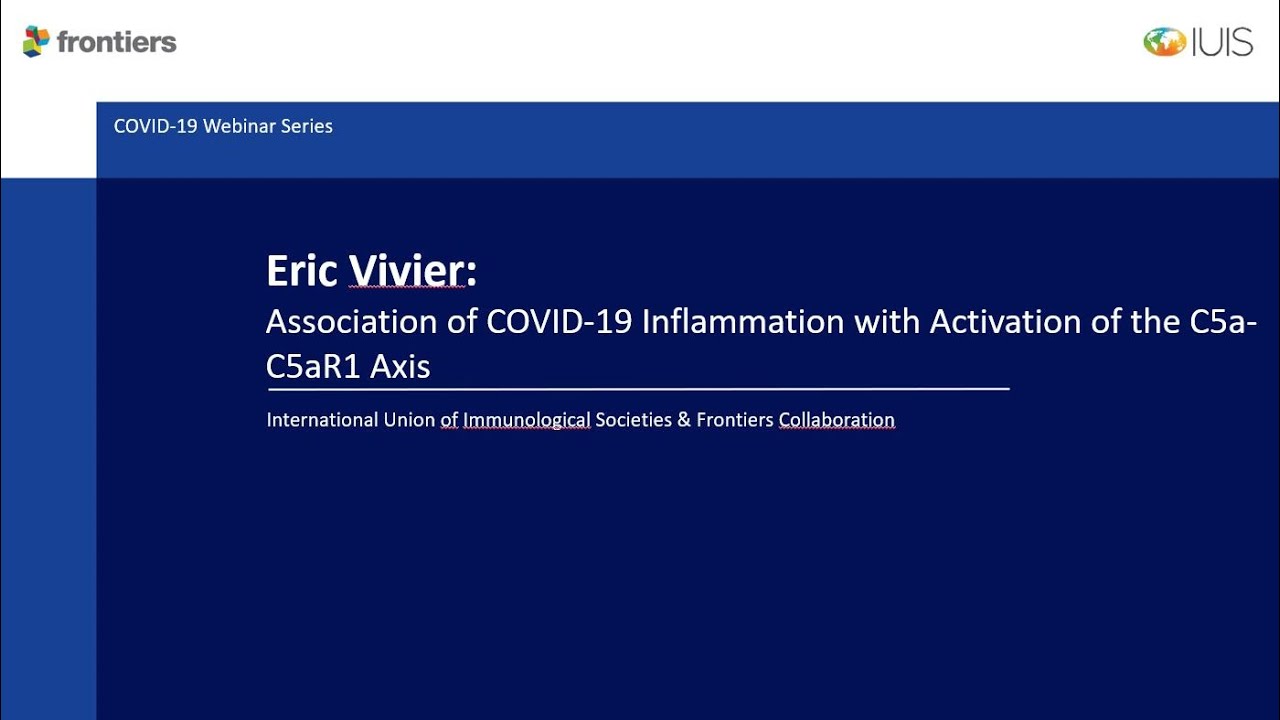 frontiers

IUIS

COVID-19 Webinar Series

Eric Vivier:
Association of COVID-19 Inflammation with Activation of the C5a-C5aR1 Axis

International Union of Immunological Societies & Frontiers Collaboration